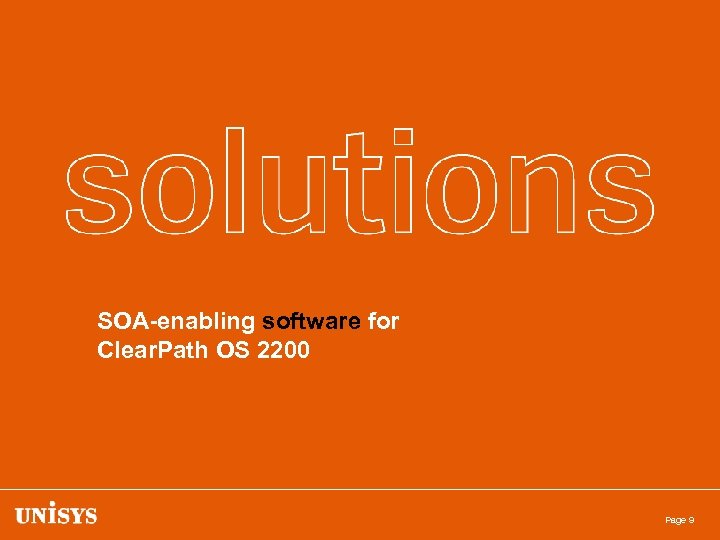 solutions

SOA-enabling software for ClearPath OS 2200

UNISYS

Page 9